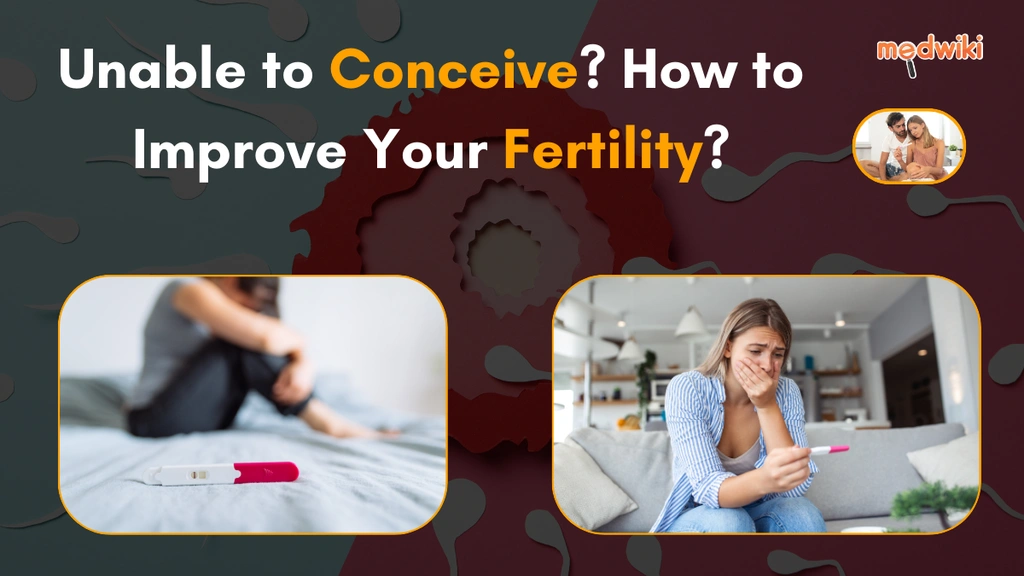 Unable to Conceive? How to Improve Your Fertility?

medwiki